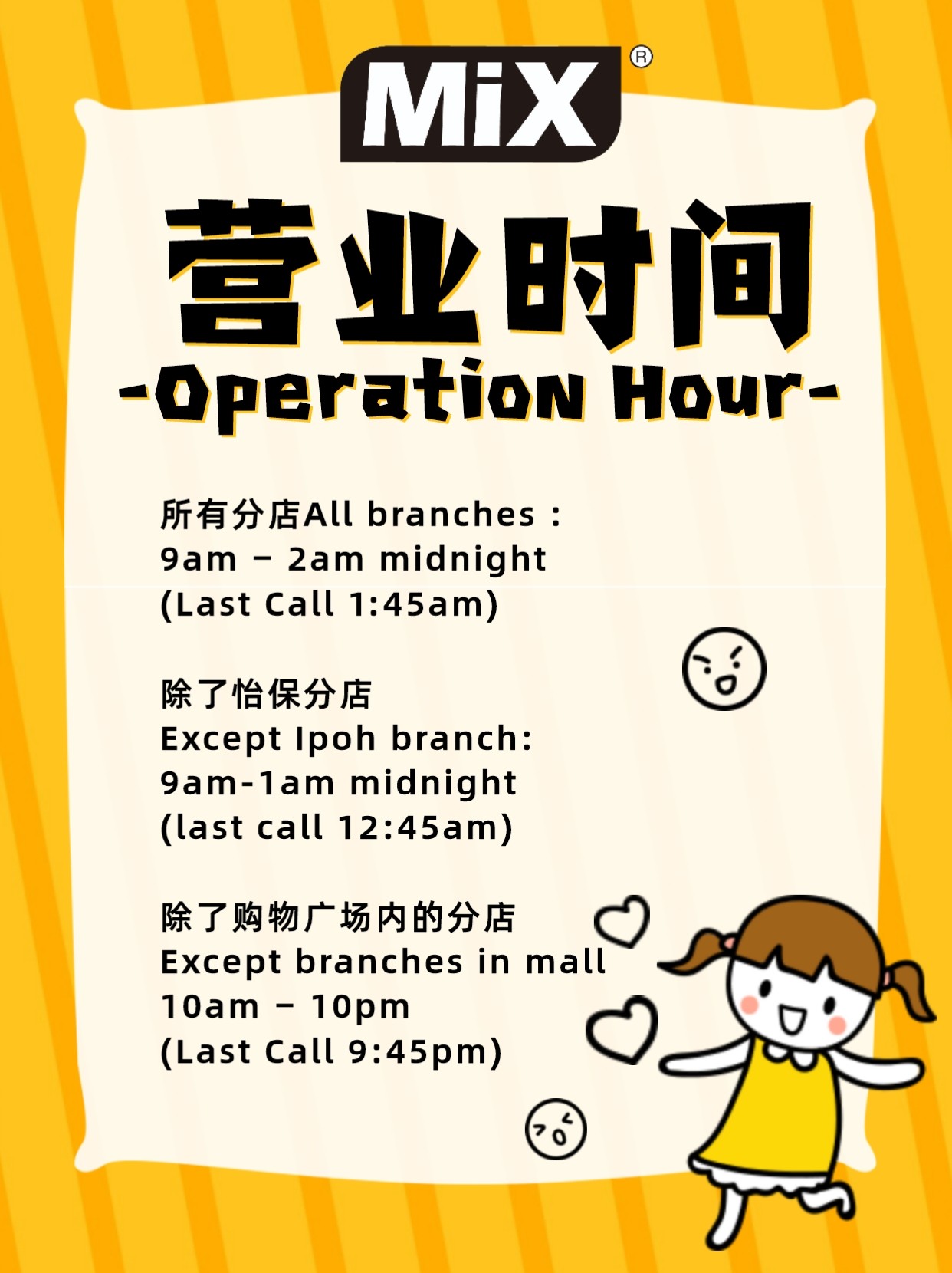 MiX®

营业时间
-Operation Hour-

所有分店All branches :
9am – 2am midnight
(Last Call 1:45am)

除了怡保分店
Except Ipoh branch:
9am-1am midnight
(last call 12:45am)

除了购物广场内的分店
Except branches in mall
10am – 10pm
(Last Call 9:45pm)